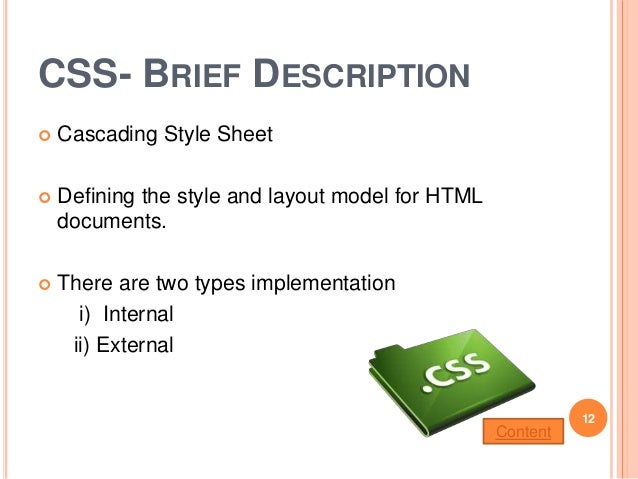 CSS- BRIEF DESCRIPTION

Cascading Style Sheet

Defining the style and layout model for HTML documents.

There are two types implementation
i) Internal
ii) External

.CSS

12

Content